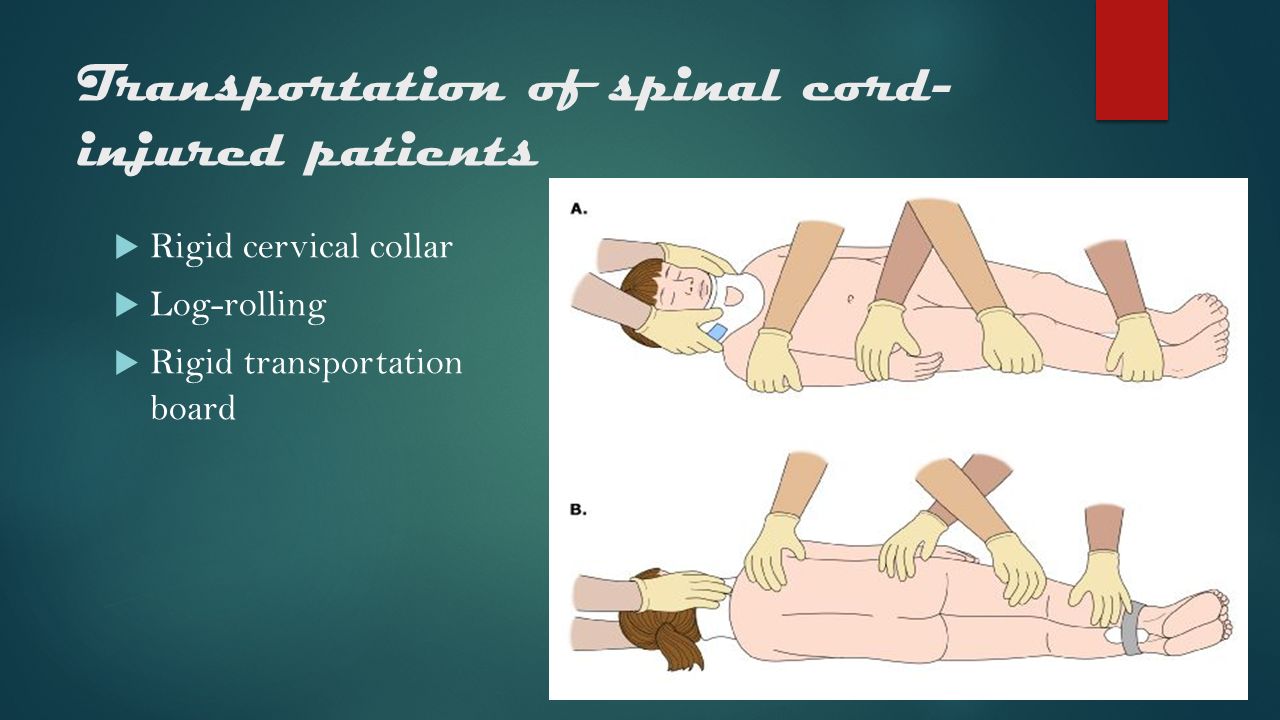 Transportation of spinal cord-injured patients

Rigid cervical collar
Log-rolling
Rigid transportation board

A.

B.